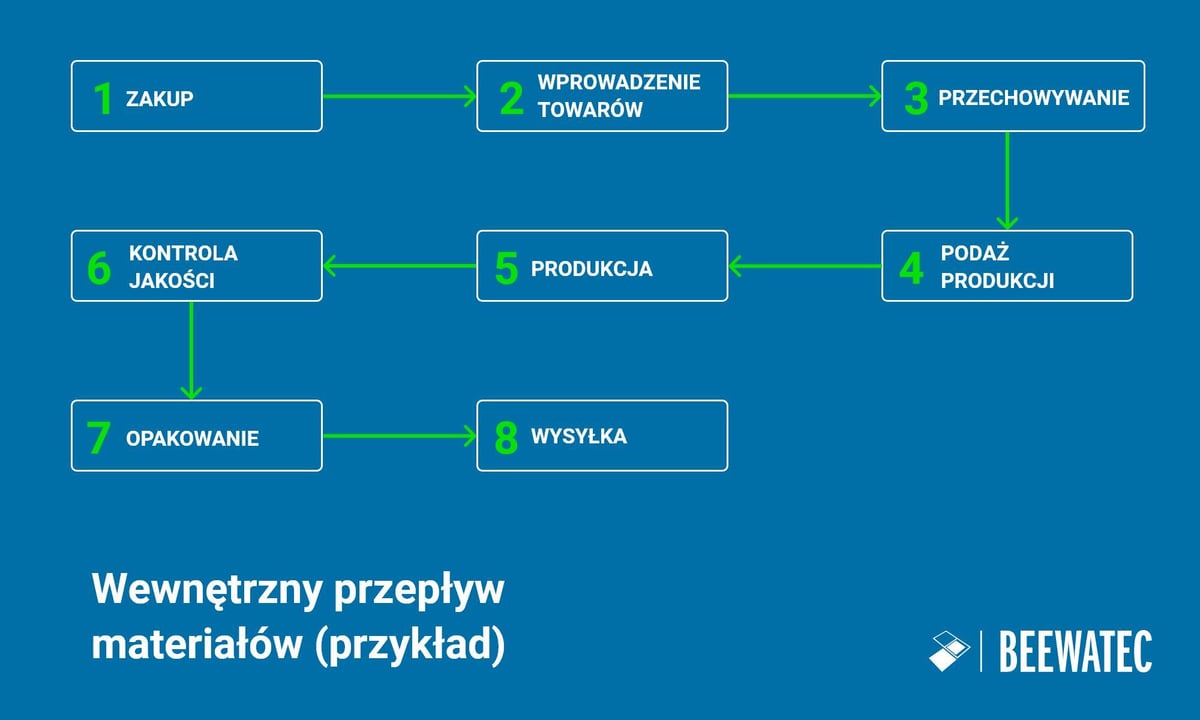 1 ZAKUP

2 WPROWADZENIE TOWARÓW

3 PRZECHOWYWANIE

4 PODAŻ PRODUKCJI

5 PRODUKCJA

6 KONTROLA JAKOŚCI

7 OPAKOWANIE

8 WYSYŁKA

Wewnętrzny przepływ materiałów (przykład)

BEEWATEC